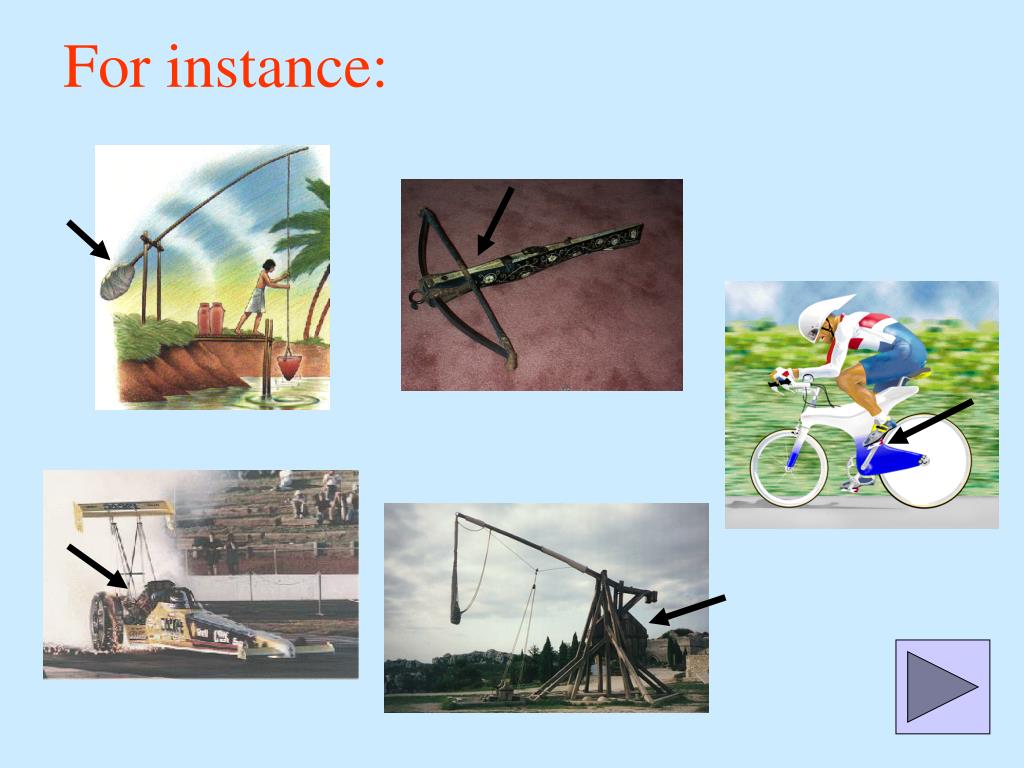 For instance: